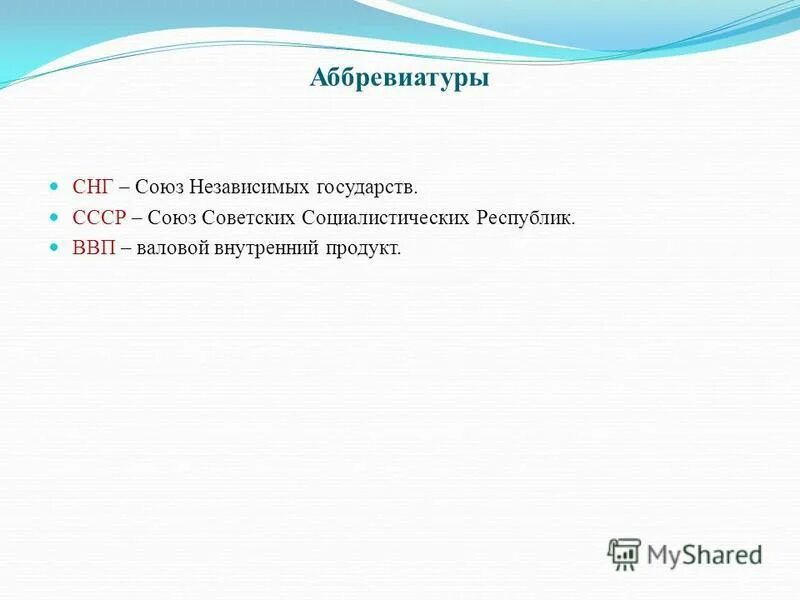 Аббревиатуры

СНГ – Союз Независимых государств.
СССР – Союз Советских Социалистических Республик.
ВВП – валовой внутренний продукт.

MyShared